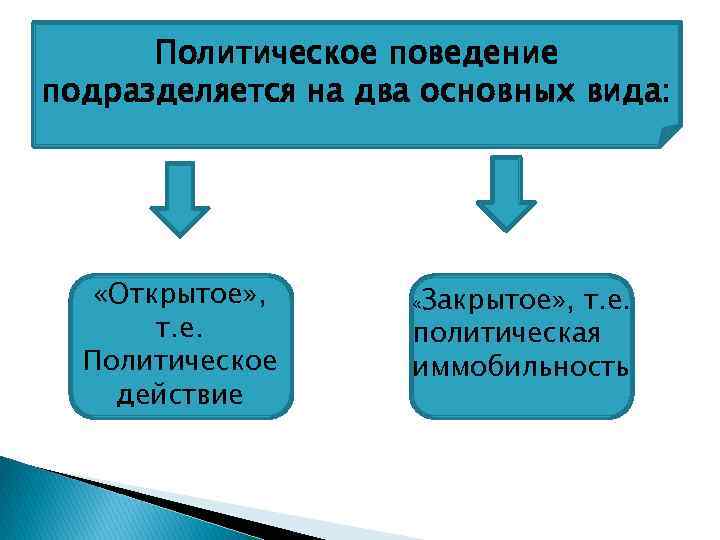 Политическое поведение подразделяется на два основных вида:

«Открытое», т.е. Политическое действие

«Закрытое», т.е. политическая иммобильность